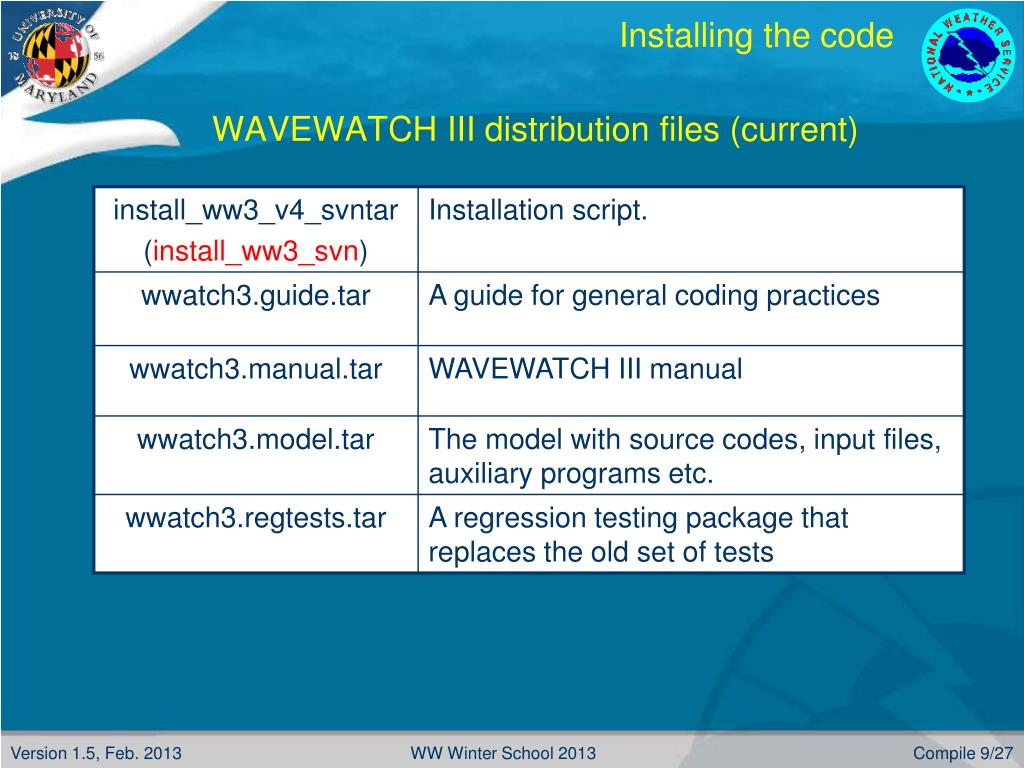 UNIVERSITY OF MARYLAND
18 56

Installing the code

NATIONAL WEATHER SERVICE

WAVEWATCH III distribution files (current)

| | |
|---|---|
| install_ww3_v4_svntar (install_ww3_svn) | Installation script. |
| wwatch3.guide.tar | A guide for general coding practices |
| wwatch3.manual.tar | WAVEWATCH III manual |
| wwatch3.model.tar | The model with source codes, input files, auxiliary programs etc. |
| wwatch3.regtests.tar | A regression testing package that replaces the old set of tests |

Version 1.5, Feb. 2013 WW Winter School 2013 Compile 9/27